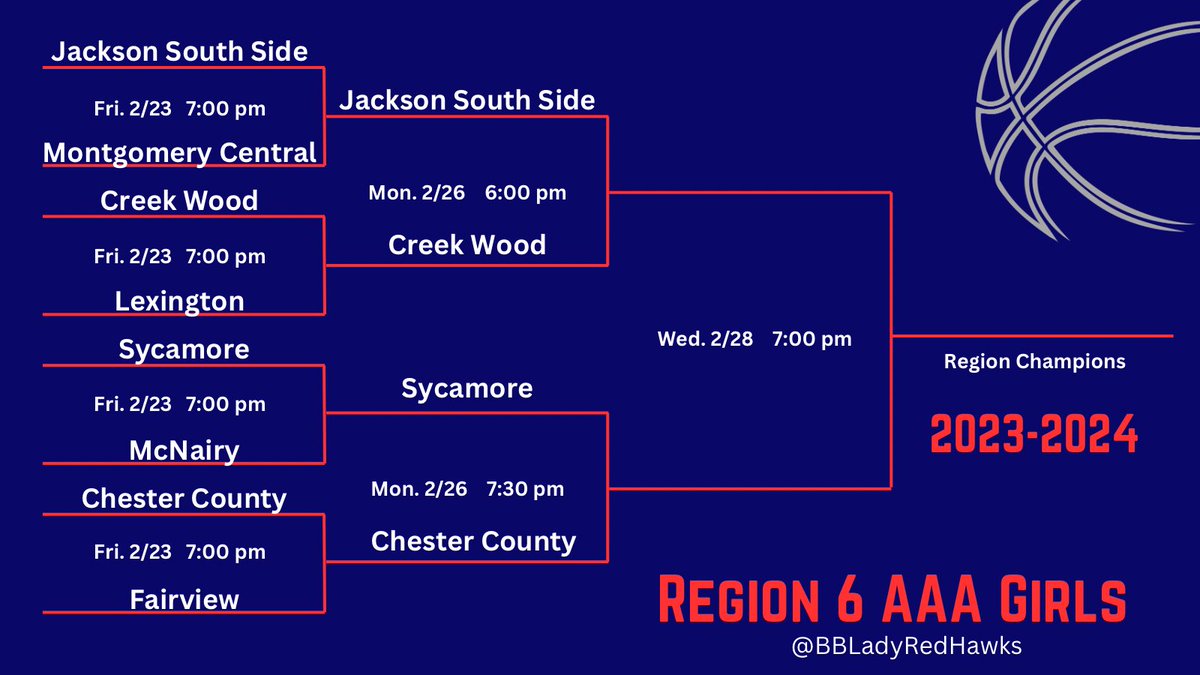 Jackson South Side

Fri. 2/23 7:00 pm

Montgomery Central

Creek Wood

Fri. 2/23 7:00 pm

Lexington

Sycamore

Fri. 2/23 7:00 pm

McNairy

Chester County

Fri. 2/23 7:00 pm

Fairview

Jackson South Side

Mon. 2/26 6:00 pm

Creek Wood

Sycamore

Mon. 2/26 7:30 pm

Chester County

Wed. 2/28 7:00 pm

Region Champions

2023-2024

Region 6 AAA Girls

@BBLadyRedHawks